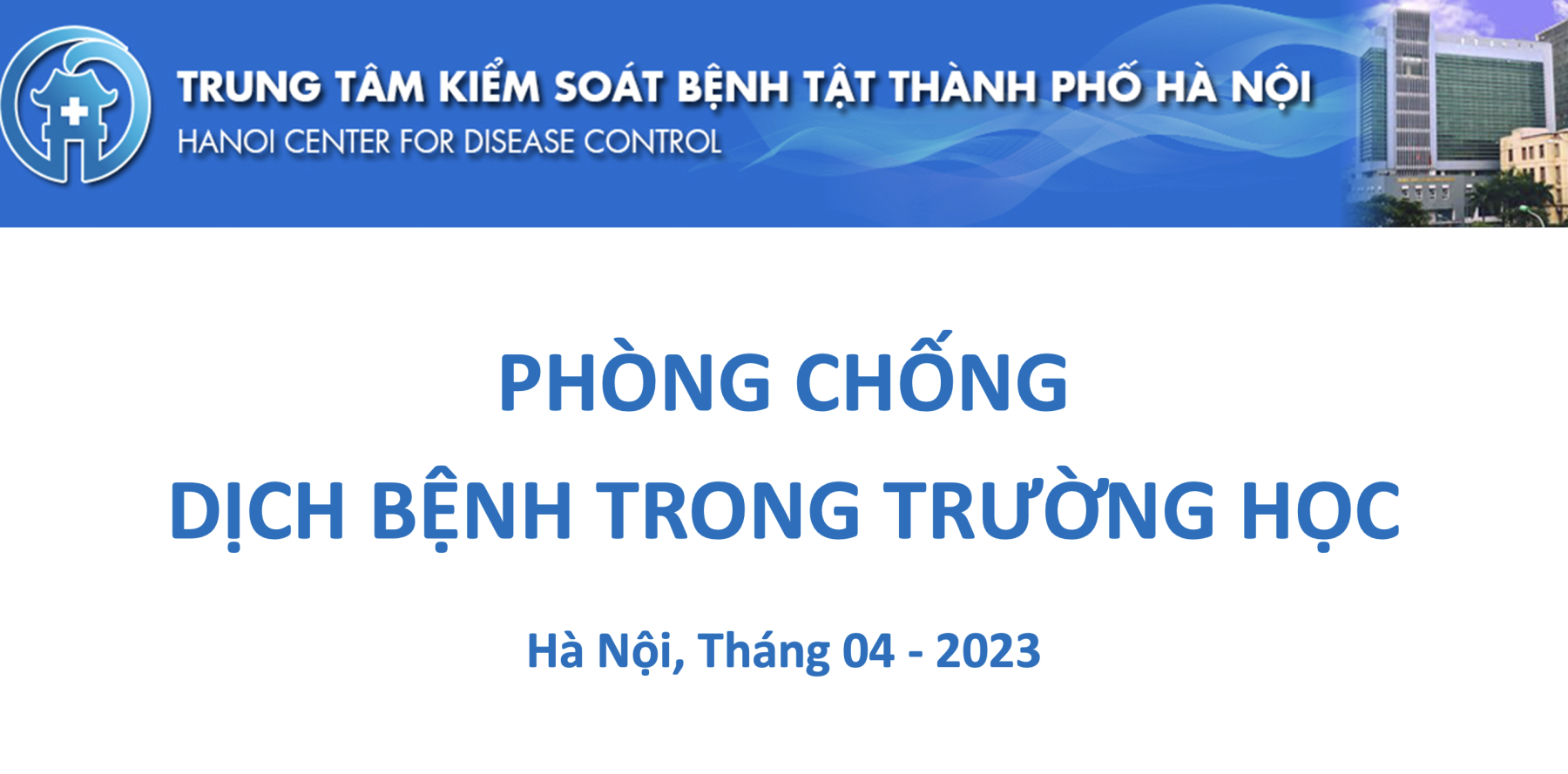 TRUNG TÂM KIỂM SOÁT BỆNH TẬT THÀNH PHỐ HÀ NỘI
HANOI CENTER FOR DISEASE CONTROL

PHÒNG CHỐNG
DỊCH BỆNH TRONG TRƯỜNG HỌC

Hà Nội, Tháng 04 - 2023